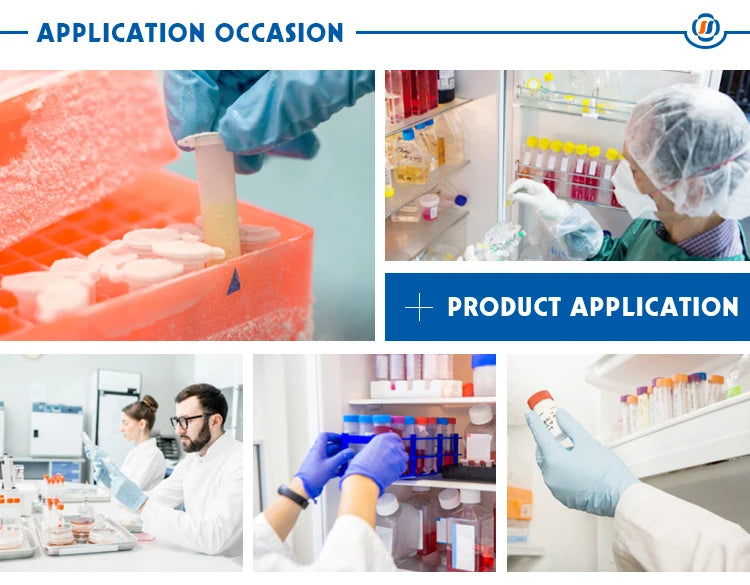 APPLICATION OCCASION

PRODUCT APPLICATION